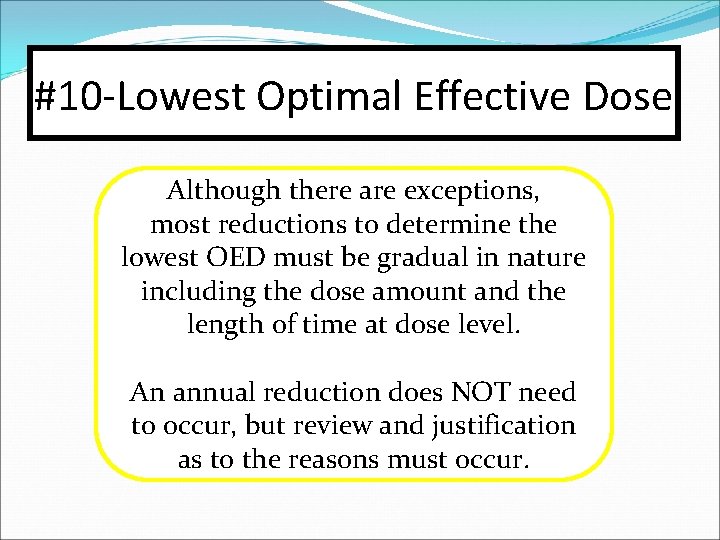 #10-Lowest Optimal Effective Dose

Although there are exceptions, most reductions to determine the lowest OED must be gradual in nature including the dose amount and the length of time at dose level.

An annual reduction does NOT need to occur, but review and justification as to the reasons must occur.